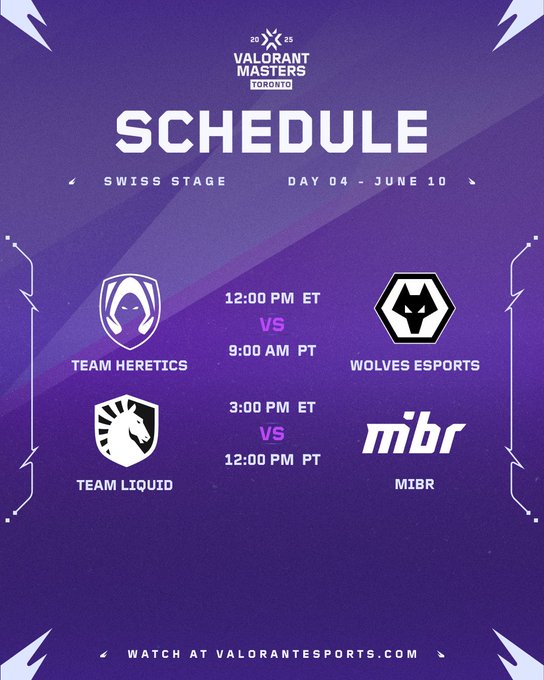 20 25
VALORANT MASTERS
TORONTO

SCHEDULE

SWISS STAGE DAY 04 - JUNE 10

TEAM HERETICS
12:00 PM ET
VS
9:00 AM PT
WOLVES ESPORTS

TEAM LIQUID
3:00 PM ET
VS
12:00 PM PT
mibr
MIBR

WATCH AT VALORANTESPORTS.COM